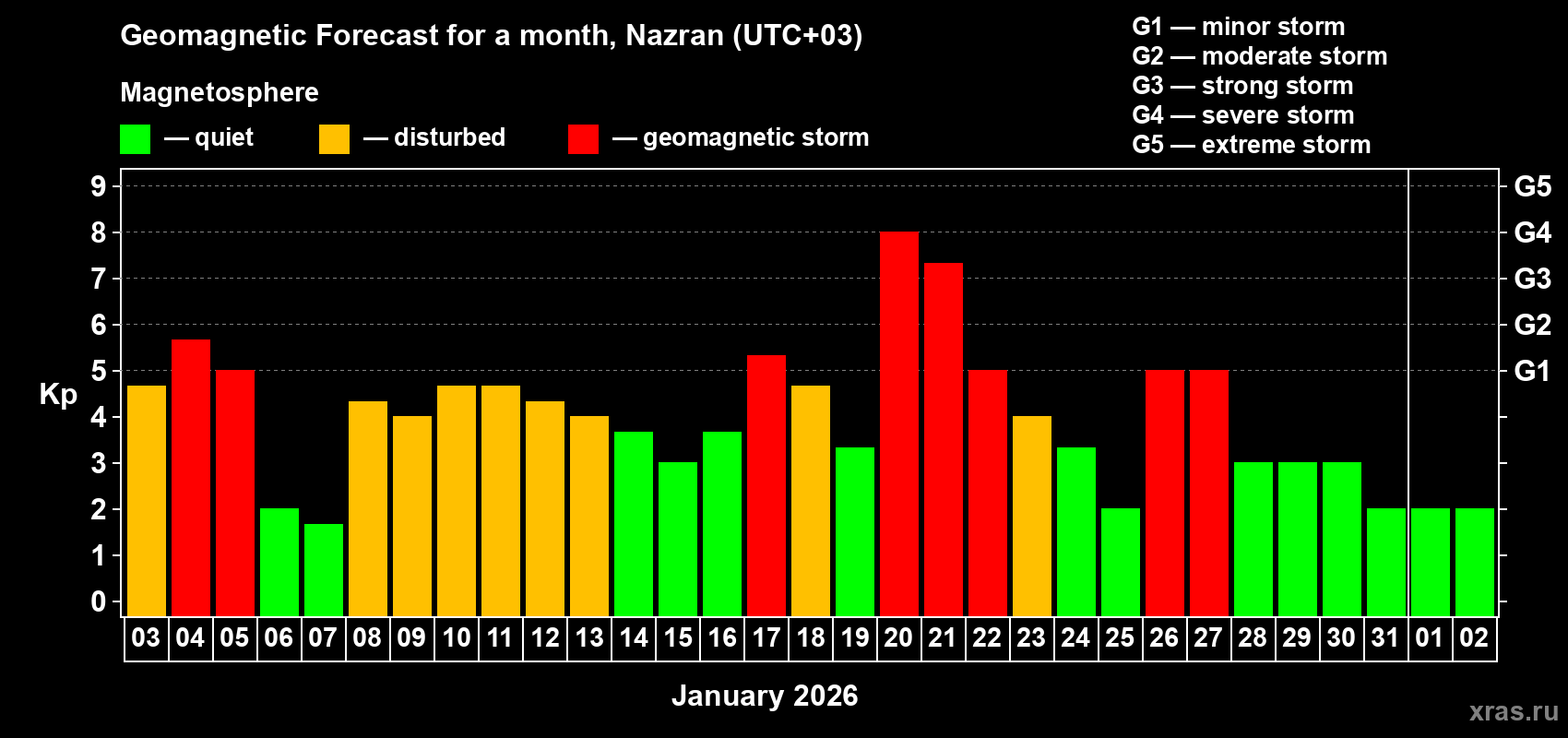 Geomagnetic Forecast for a month, Nazran (UTC+03)

Magnetosphere

— quiet — disturbed — geomagnetic storm

G1 — minor storm
G2 — moderate storm
G3 — strong storm
G4 — severe storm
G5 — extreme storm

Kp

9
8
7
6
5
4
3
2
1
0

G5
G4
G3
G2
G1

03 04 05 06 07 08 09 10 11 12 13 14 15 16 17 18 19 20 21 22 23 24 25 26 27 28 29 30 31 01 02

January 2026

xras.ru